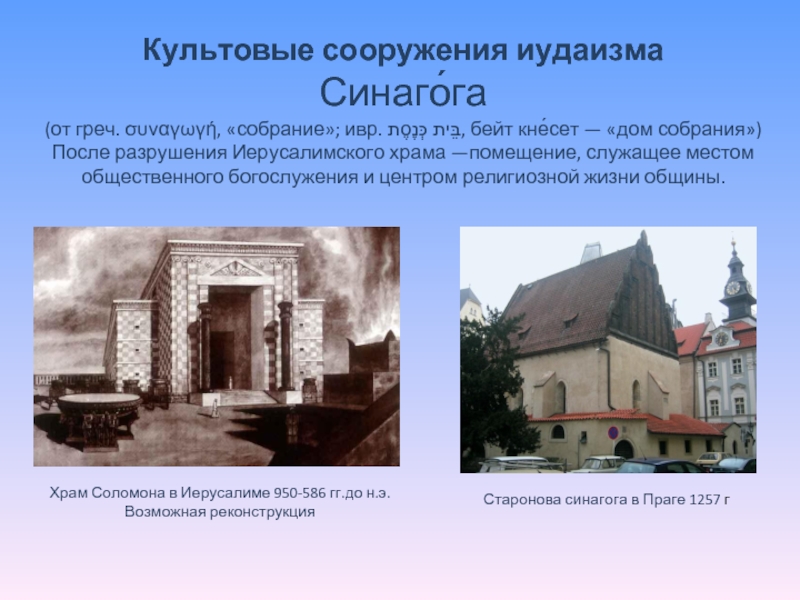 Культовые сооружения иудаизма

Синаго́га

(от греч. συναγωγή, «собрание»; ивр. בֵּית כְּנֶסֶת, бейт кне́сет — «дом собрания») После разрушения Иерусалимского храма —помещение, служащее местом общественного богослужения и центром религиозной жизни общины.

Храм Соломона в Иерусалиме 950-586 гг.до н.э. Возможная реконструкция

Старонова синагога в Праге 1257 г